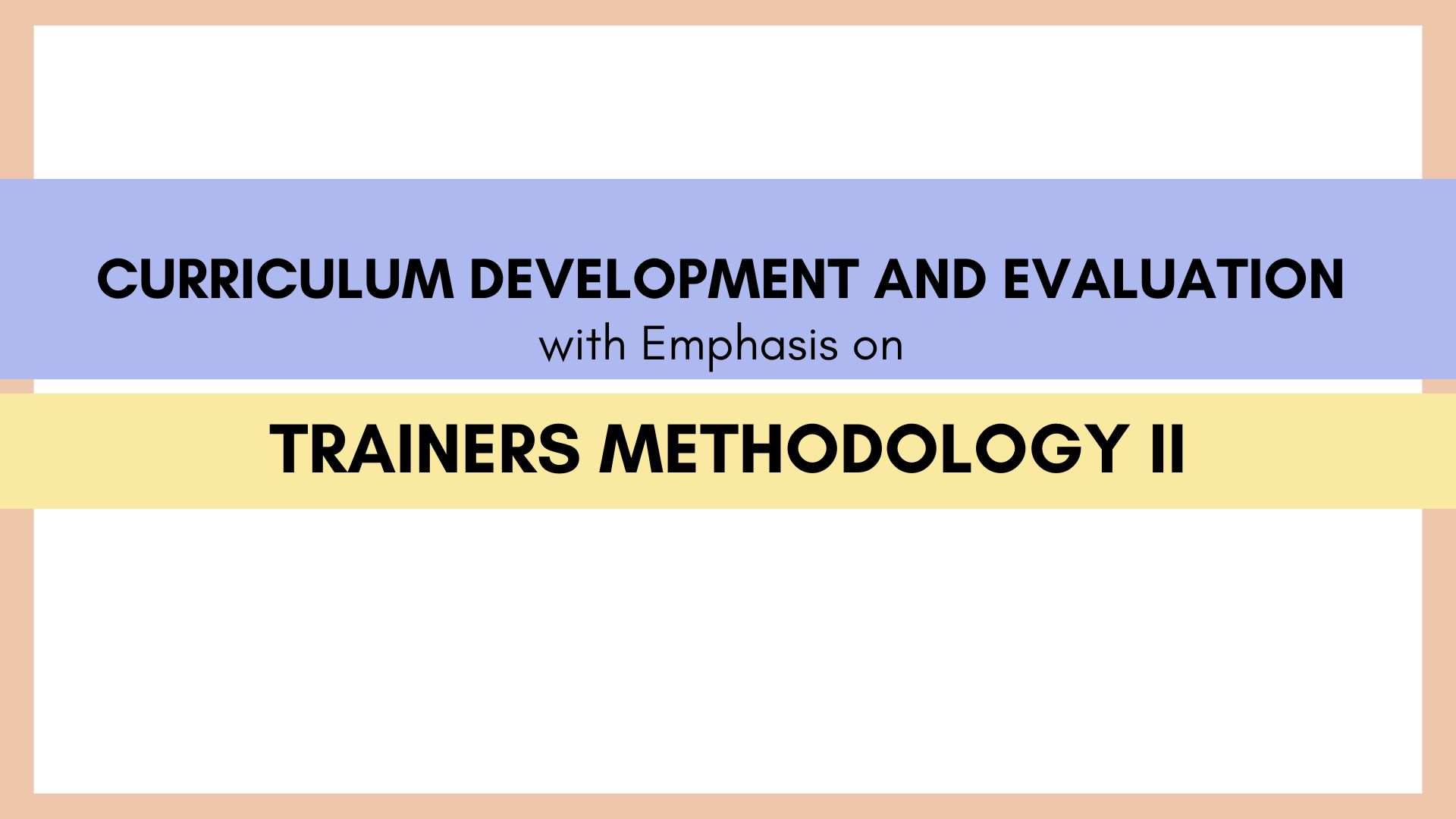 CURRICULUM DEVELOPMENT AND EVALUATION
with Emphasis on

TRAINERS METHODOLOGY II